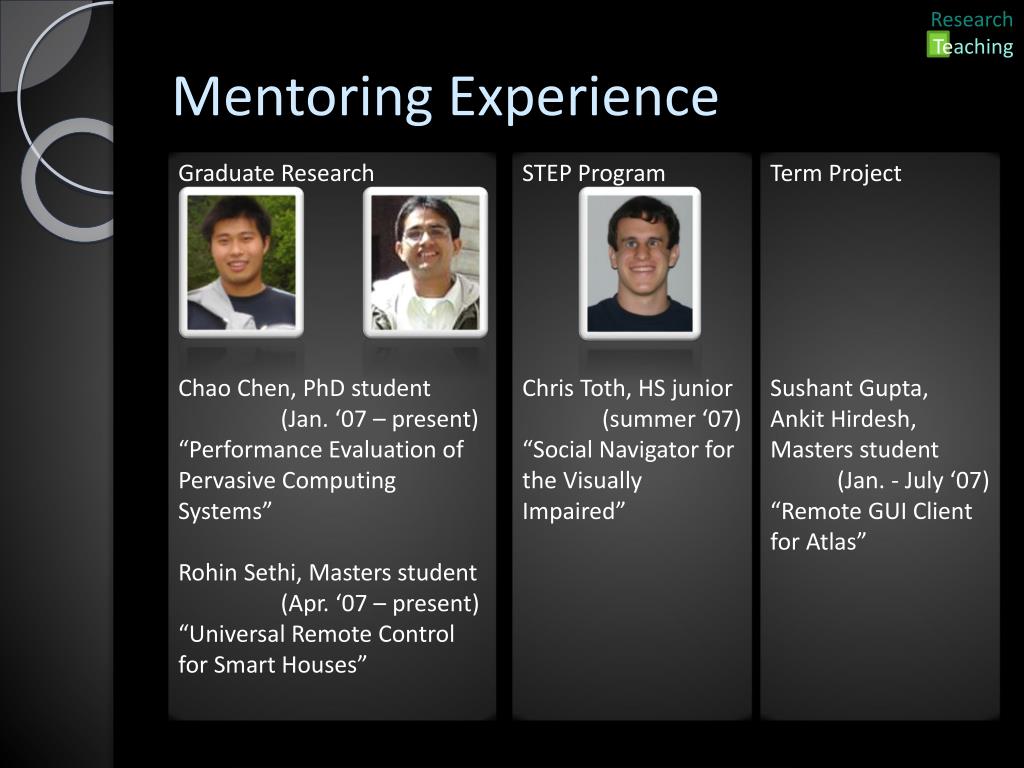 Research
Teaching

Mentoring Experience

Graduate Research

Chao Chen, PhD student
(Jan. ‘07 – present)
“Performance Evaluation of Pervasive Computing Systems”

Rohin Sethi, Masters student
(Apr. ‘07 – present)
“Universal Remote Control for Smart Houses”

STEP Program

Chris Toth, HS junior
(summer ‘07)
“Social Navigator for the Visually Impaired”

Term Project

Sushant Gupta, Ankit Hirdesh, Masters student
(Jan. - July ‘07)
“Remote GUI Client for Atlas”